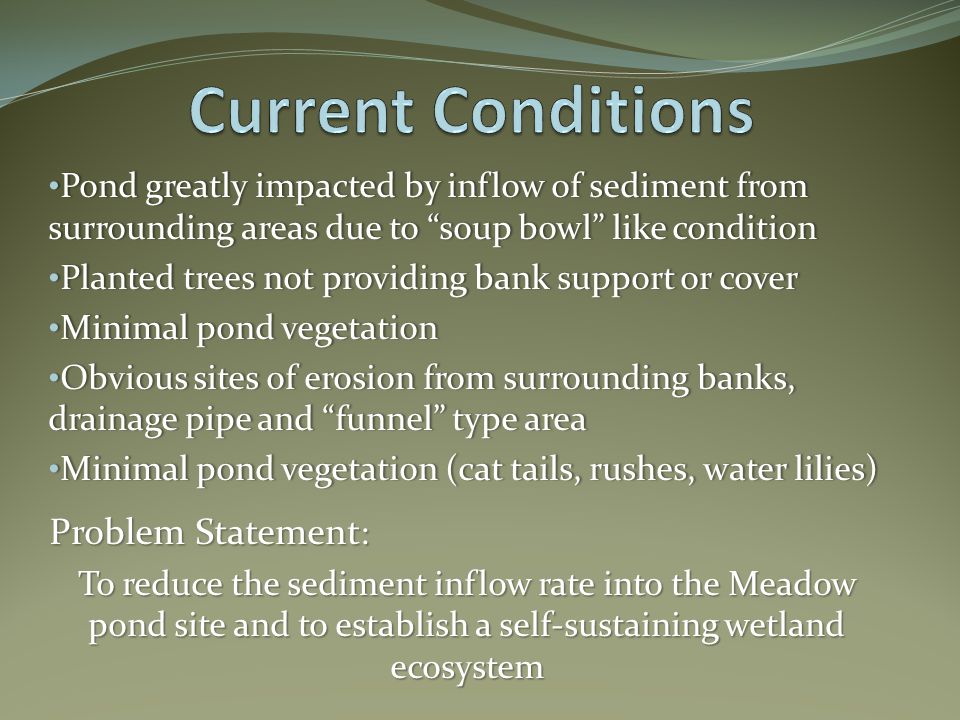 Current Conditions

•Pond greatly impacted by inflow of sediment from surrounding areas due to “soup bowl” like condition

•Planted trees not providing bank support or cover

•Minimal pond vegetation

•Obvious sites of erosion from surrounding banks, drainage pipe and “funnel” type area

•Minimal pond vegetation (cat tails, rushes, water lilies)

Problem Statement:

To reduce the sediment inflow rate into the Meadow pond site and to establish a self-sustaining wetland ecosystem